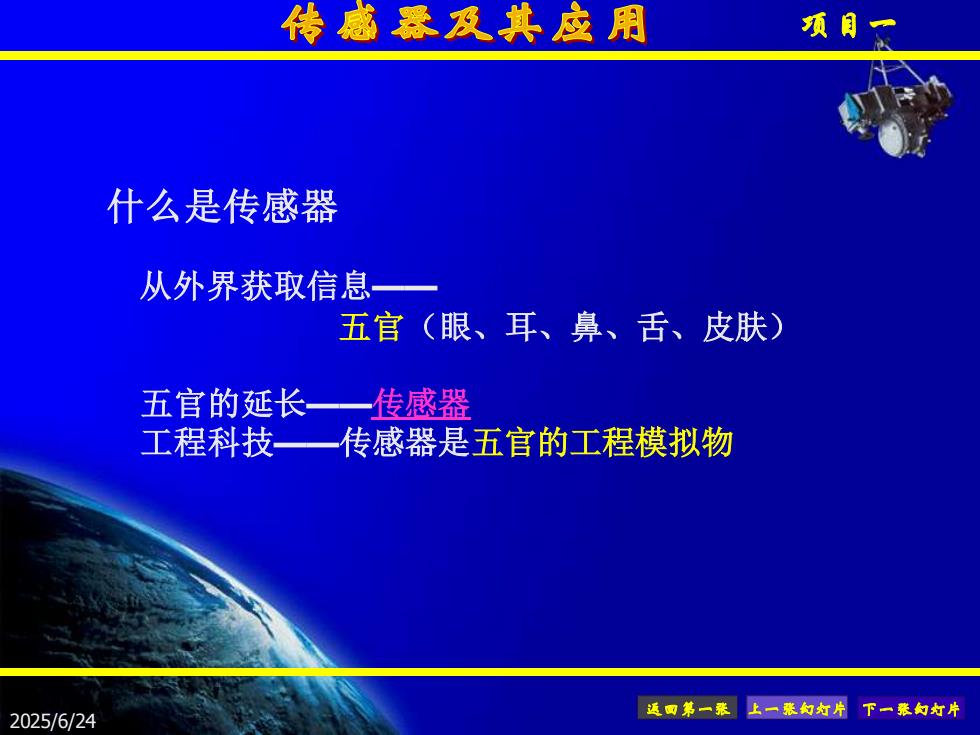 传感器及其应用

项目一

什么是传感器

从外界获取信息——

五官（眼、耳、鼻、舌、皮肤）

五官的延长——传感器

工程科技——传感器是五官的工程模拟物

2025/6/24

返回第一张

上一张幻灯片

下一张幻灯片